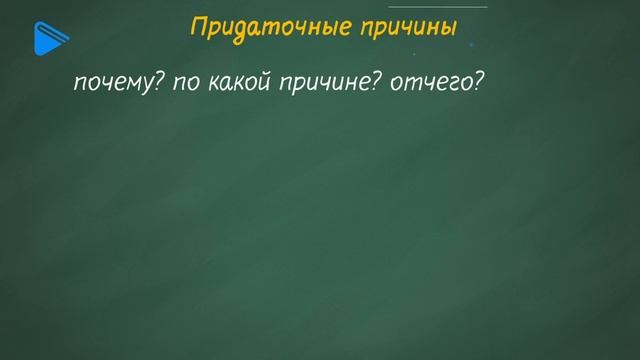 Придаточные причины

почему? по какой причине? отчего?